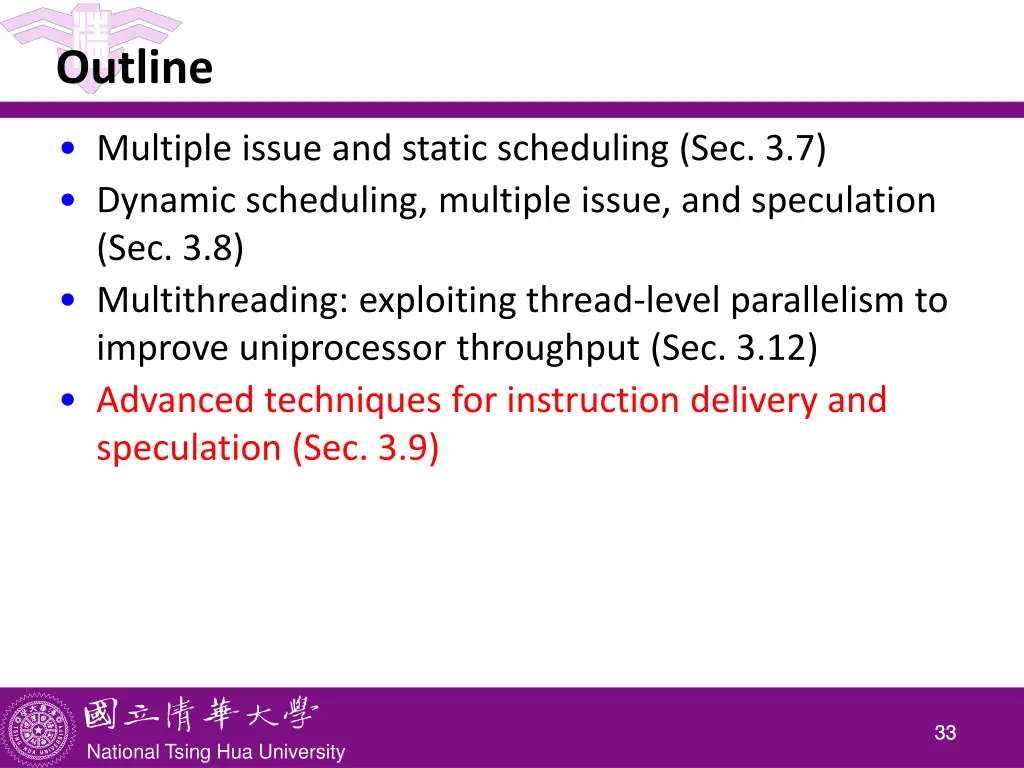 Outline

• Multiple issue and static scheduling (Sec. 3.7)
• Dynamic scheduling, multiple issue, and speculation (Sec. 3.8)
• Multithreading: exploiting thread-level parallelism to improve uniprocessor throughput (Sec. 3.12)
• Advanced techniques for instruction delivery and speculation (Sec. 3.9)

國立清華大學
National Tsing Hua University

33